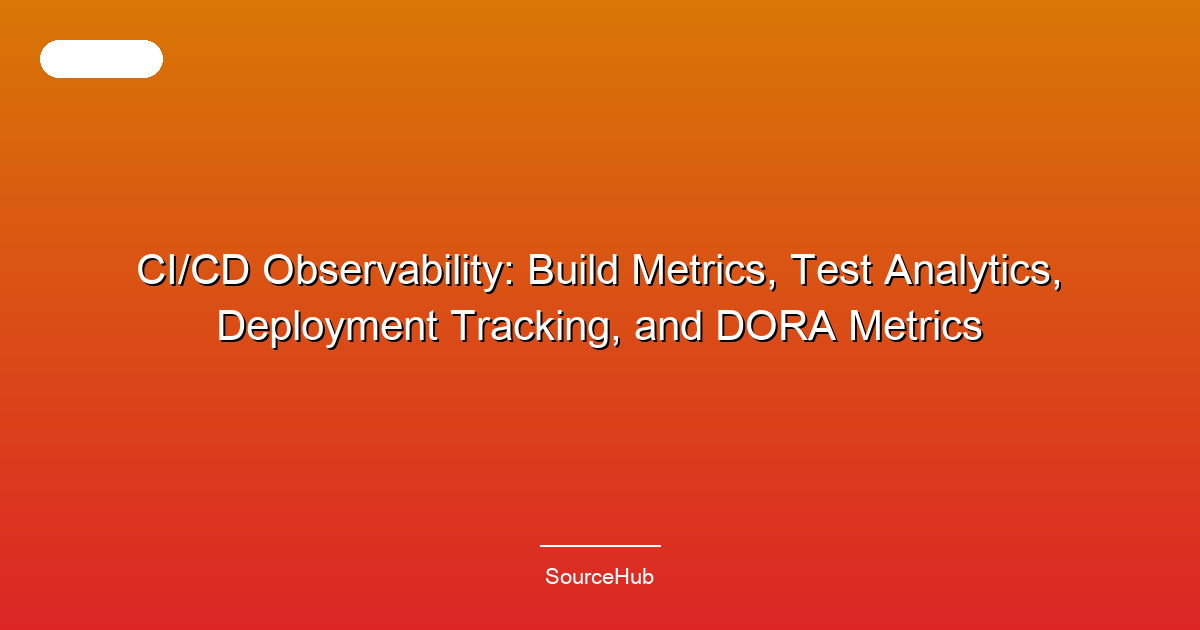 CI/CD Observability: Build Metrics, Test Analytics, Deployment Tracking, and DORA Metrics

SourceHub